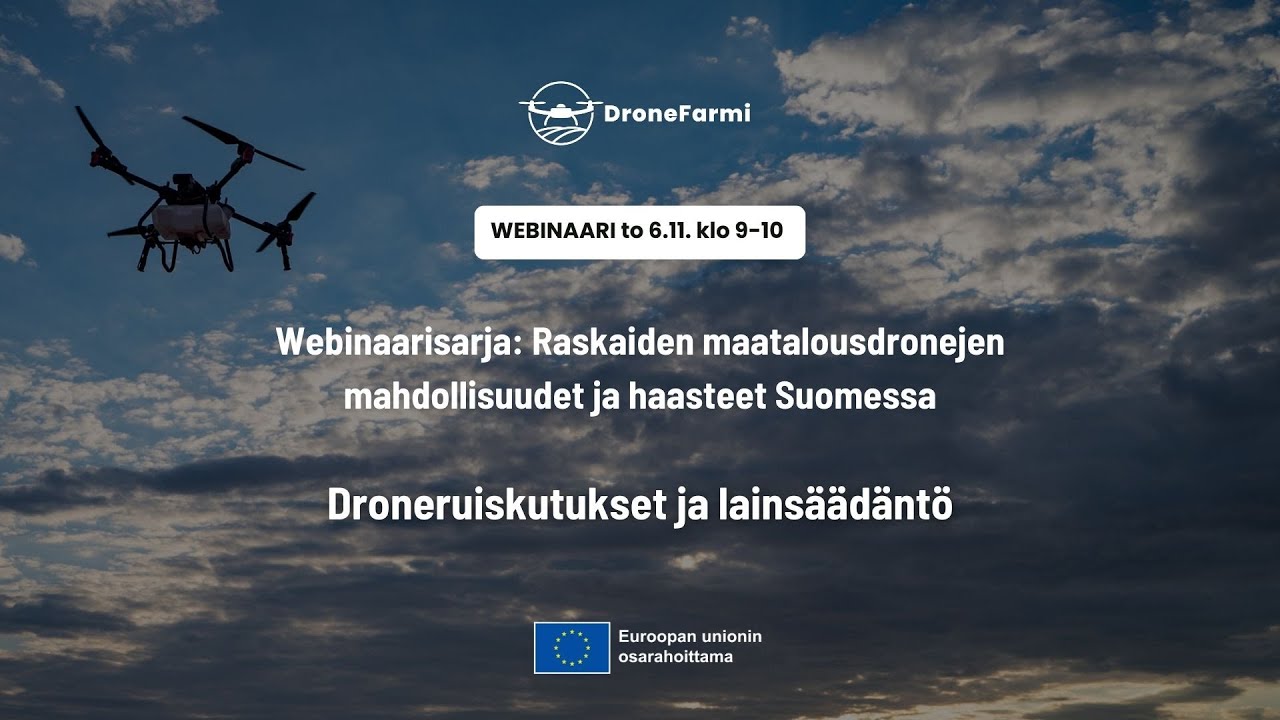 DroneFarmi

WEBINAARI to 6.11. klo 9-10

Webinaarisarja: Raskaiden maatalousdronejen mahdollisuudet ja haasteet Suomessa

Droneruiskutukset ja lainsäädäntö

Euroopan unionin osarahoittama